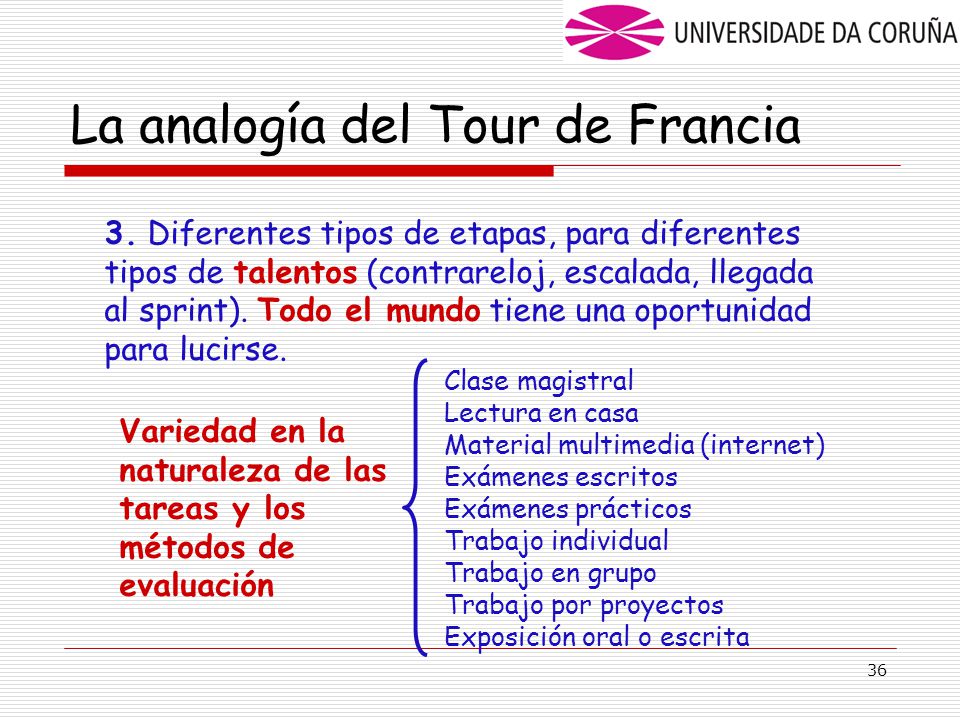 UNIVERSIDADE DA CORUÑA

La analogía del Tour de Francia

3. Diferentes tipos de etapas, para diferentes tipos de talentos (contrareloj, escalada, llegada al sprint). Todo el mundo tiene una oportunidad para lucirse.

Variedad en la naturaleza de las tareas y los métodos de evaluación

Clase magistral
Lectura en casa
Material multimedia (internet)
Exámenes escritos
Exámenes prácticos
Trabajo individual
Trabajo en grupo
Trabajo por proyectos
Exposición oral o escrita

36